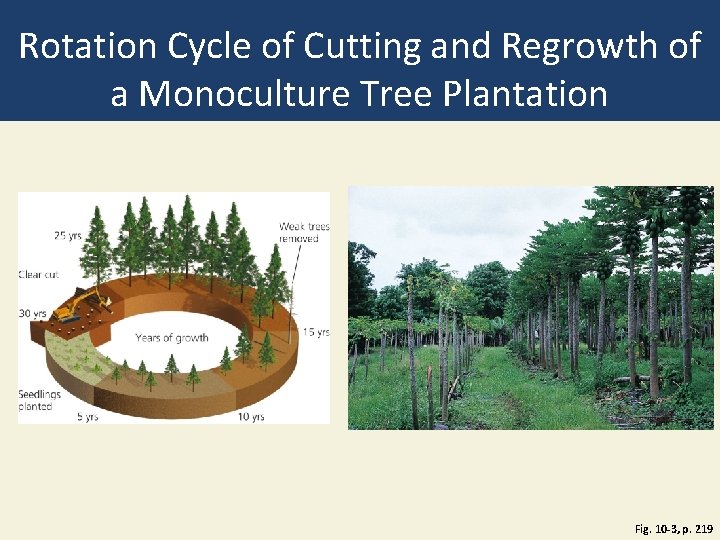 Rotation Cycle of Cutting and Regrowth of a Monoculture Tree Plantation

25 yrs

Weak trees removed

Clear cut

30 yrs

Years of growth

15 yrs

Seedlings planted

5 yrs

10 yrs

Fig. 10-3, p. 219